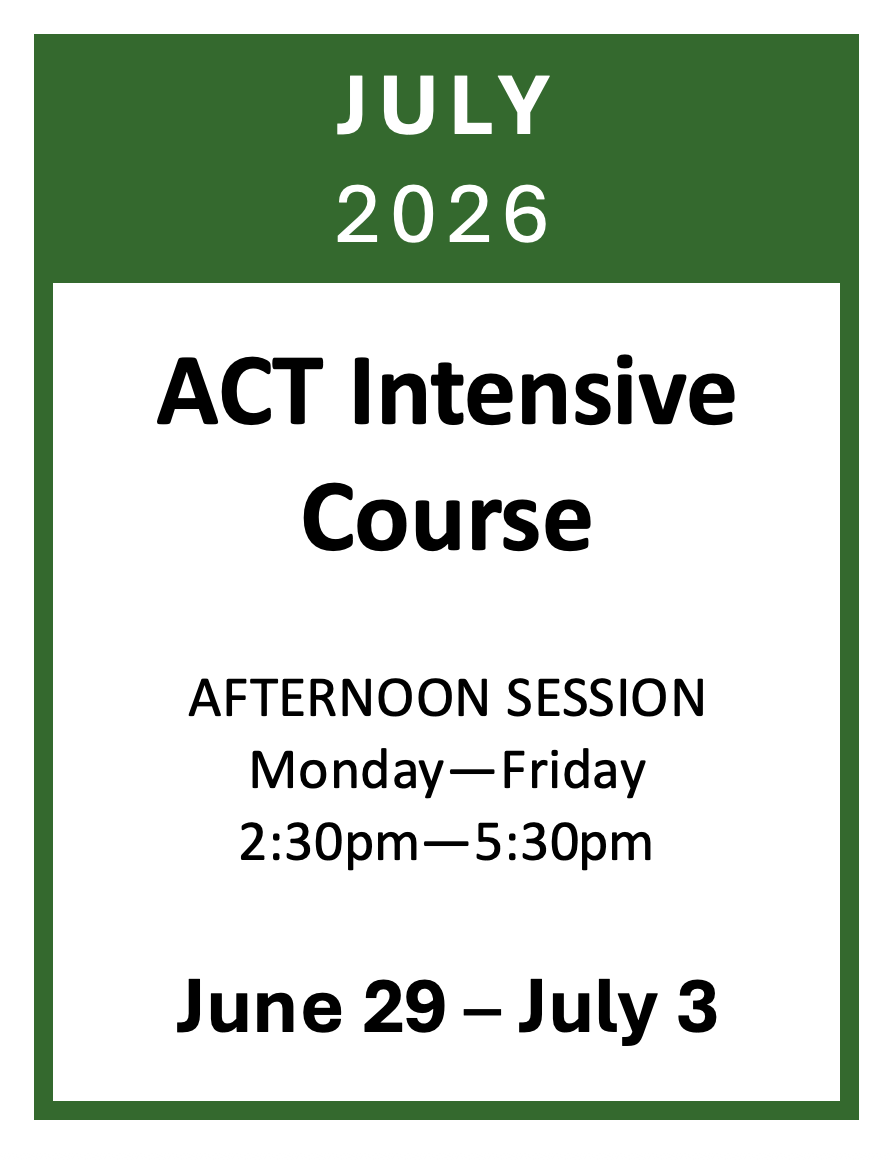 JULY
2026

ACT Intensive Course

AFTERNOON SESSION
Monday—Friday
2:30pm—5:30pm

June 29 – July 3